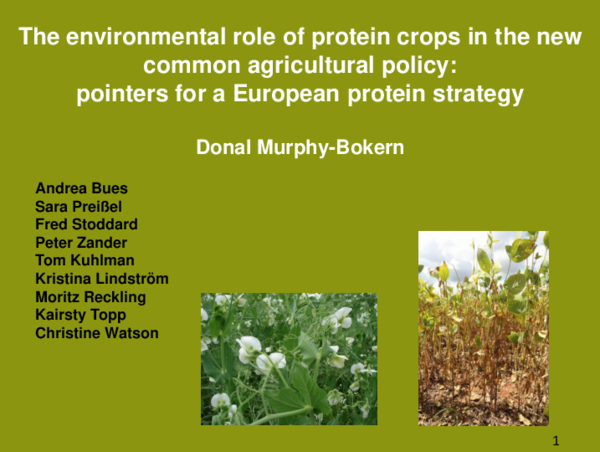 The environmental role of protein crops in the new common agricultural policy:
pointers for a European protein strategy

Donal Murphy-Bokern

Andrea Bues
Sara Preißel
Fred Stoddard
Peter Zander
Tom Kuhlman
Kristina Lindström
Moritz Reckling
Kairsty Topp
Christine Watson

1